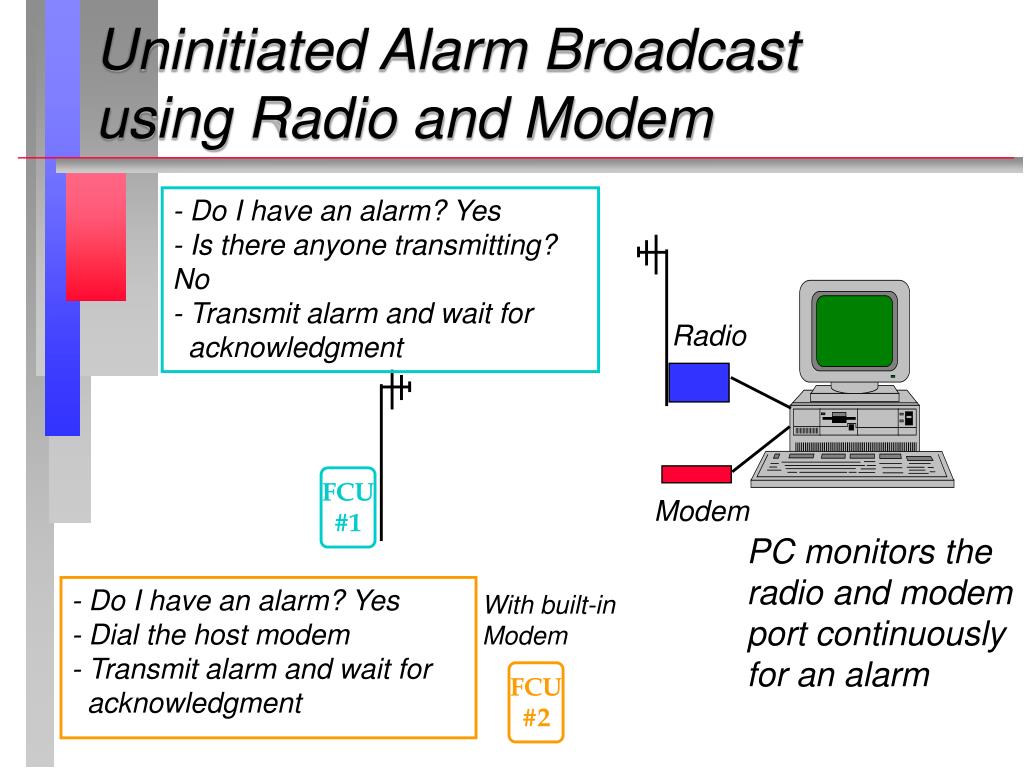 Uninitiated Alarm Broadcast using Radio and Modem

- Do I have an alarm? Yes
- Is there anyone transmitting? No
- Transmit alarm and wait for acknowledgment

Radio

FCU #1

Modem

PC monitors the radio and modem port continuously for an alarm

- Do I have an alarm? Yes
- Dial the host modem
- Transmit alarm and wait for acknowledgment

With built-in Modem

FCU #2